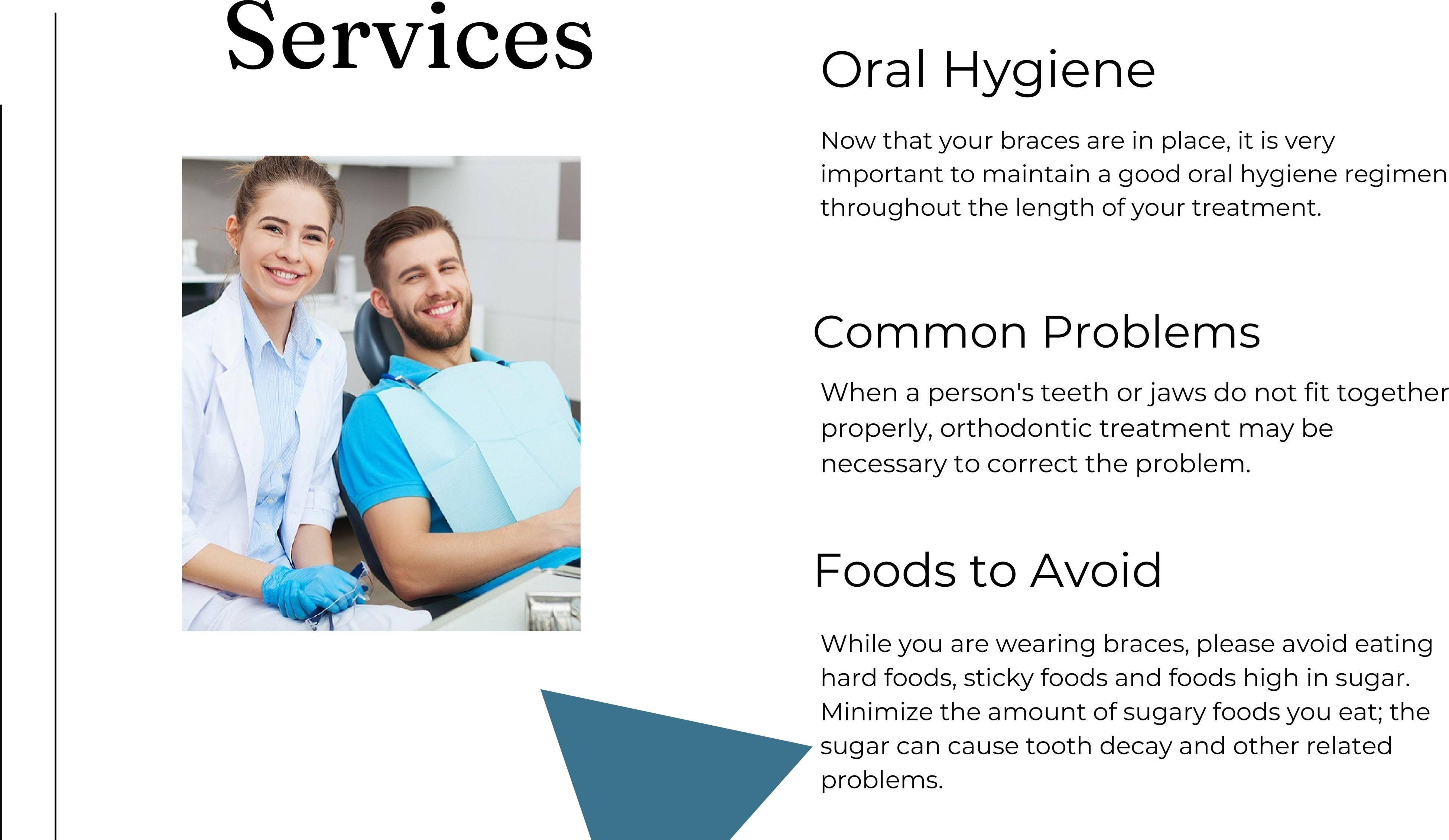 Services

Oral Hygiene

Now that your braces are in place, it is very important to maintain a good oral hygiene regimen throughout the length of your treatment.

Common Problems

When a person's teeth or jaws do not fit together properly, orthodontic treatment may be necessary to correct the problem.

Foods to Avoid

While you are wearing braces, please avoid eating hard foods, sticky foods and foods high in sugar. Minimize the amount of sugary foods you eat; the sugar can cause tooth decay and other related problems.